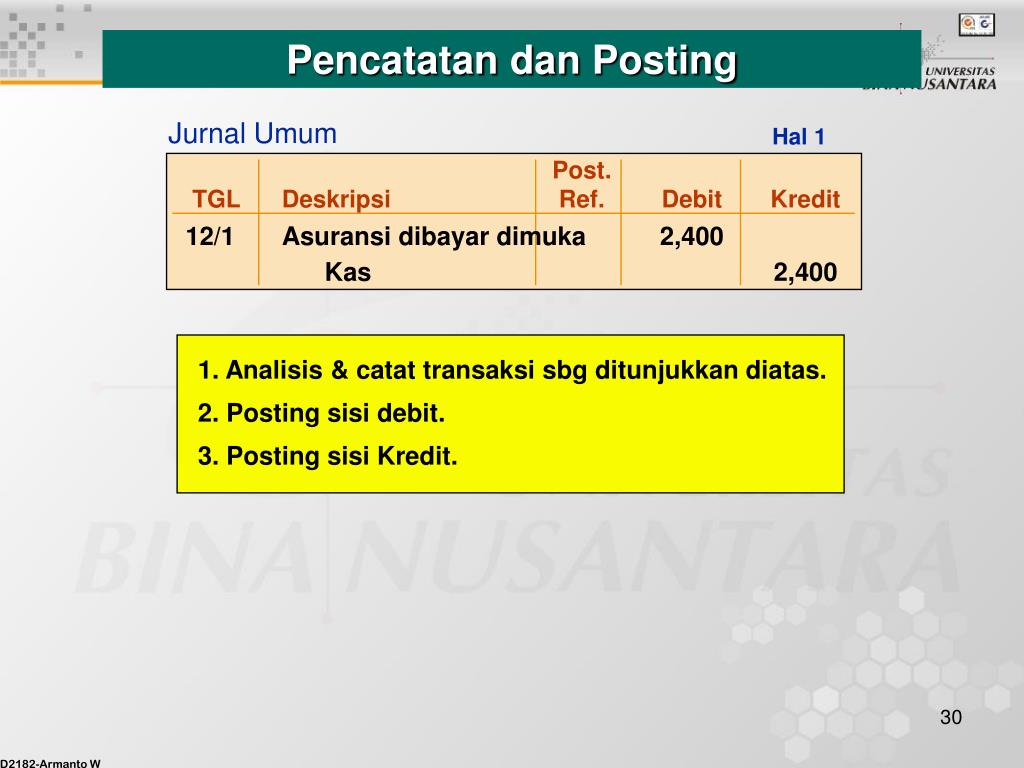 Pencatatan dan Posting

UNIVERSITAS BINA NUSANTARA

Jurnal Umum

Hal 1

| TGL | Deskripsi | Post. Ref. | Debit | Kredit |
|---|---|---|---|---|
| 12/1 | Asuransi dibayar dimuka | | 2,400 | |
| | Kas | | | 2,400 |

1. Analisis & catat transaksi sbg ditunjukkan diatas.

2. Posting sisi debit.

3. Posting sisi Kredit.

BINA NUSANTARA

30

D2182-Armanto W